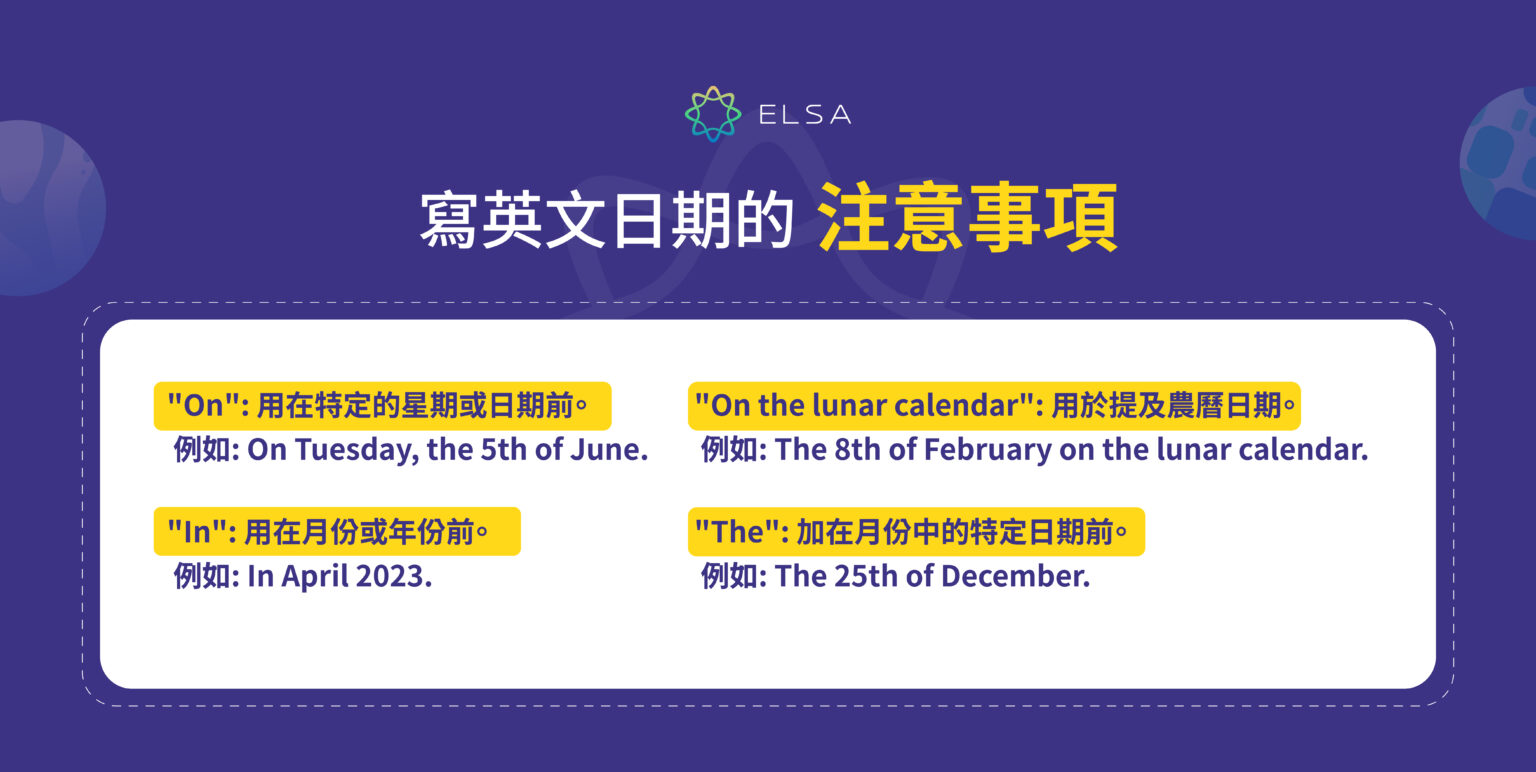 ELSA

寫英文日期的 注意事項

"On": 用在特定的星期或日期前。
例如: On Tuesday, the 5th of June.

"In": 用在月份或年份前。
例如: In April 2023.

"On the lunar calendar": 用於提及農曆日期。
例如: The 8th of February on the lunar calendar.

"The": 加在月份中的特定日期前。
例如: The 25th of December.